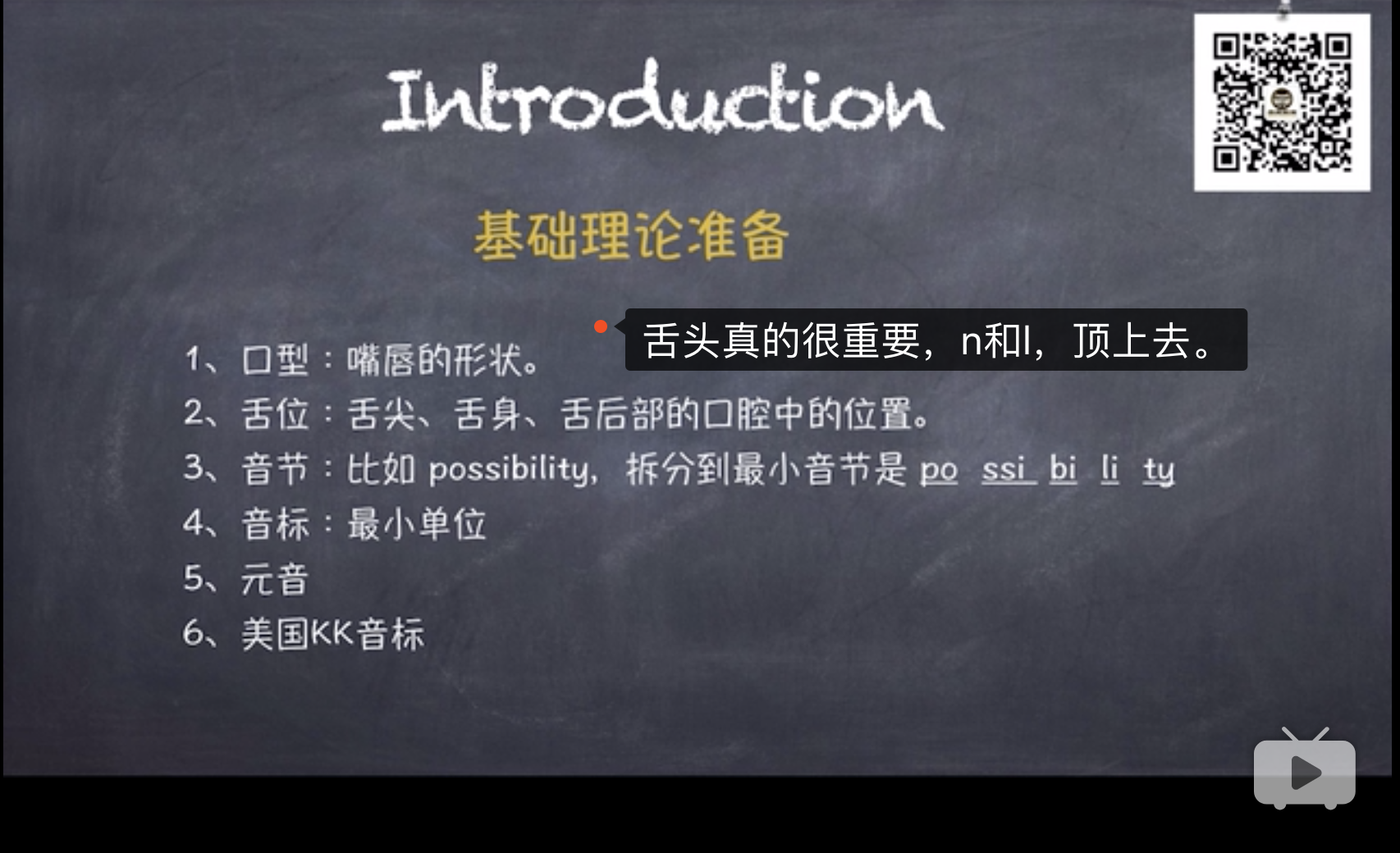 Introduction

基础理论准备

舌头真的很重要，n和l，顶上去。

1、口型：嘴唇的形状。
2、舌位：舌尖、舌身、舌后部的口腔中的位置。
3、音节：比如 possibility，拆分到最小音节是 po ssi bi li ty
4、音标：最小单位
5、元音
6、美国KK音标